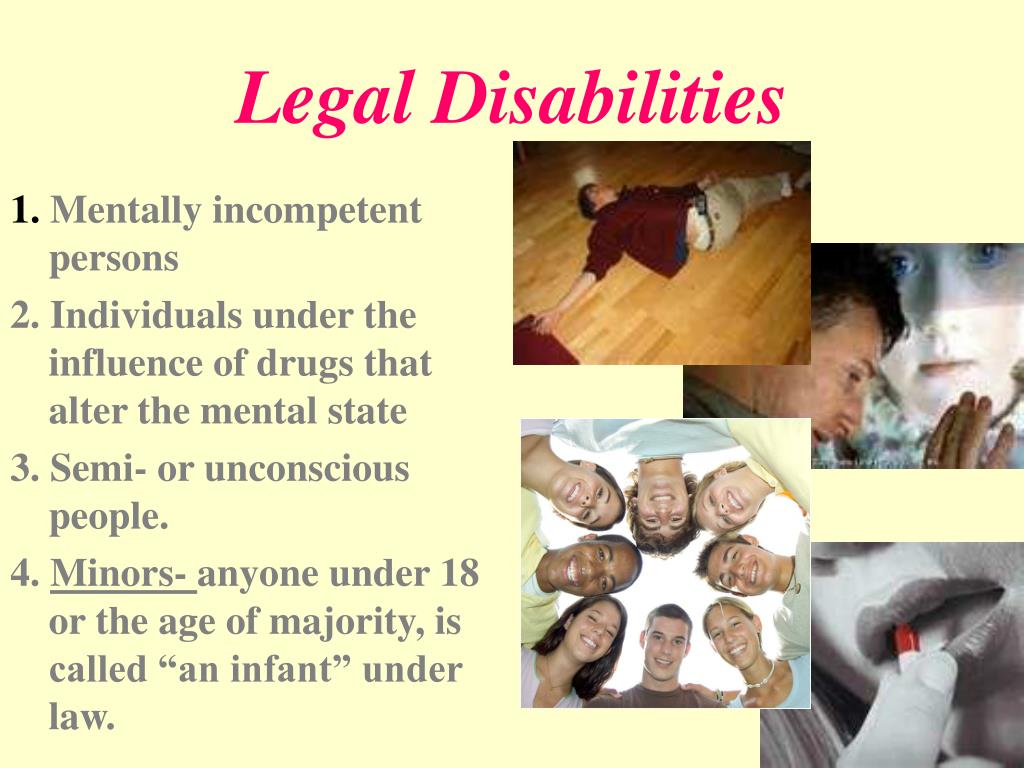 Legal Disabilities

1. Mentally incompetent persons

2. Individuals under the influence of drugs that alter the mental state

3. Semi- or unconscious people.

4. Minors- anyone under 18 or the age of majority, is called “an infant” under law.